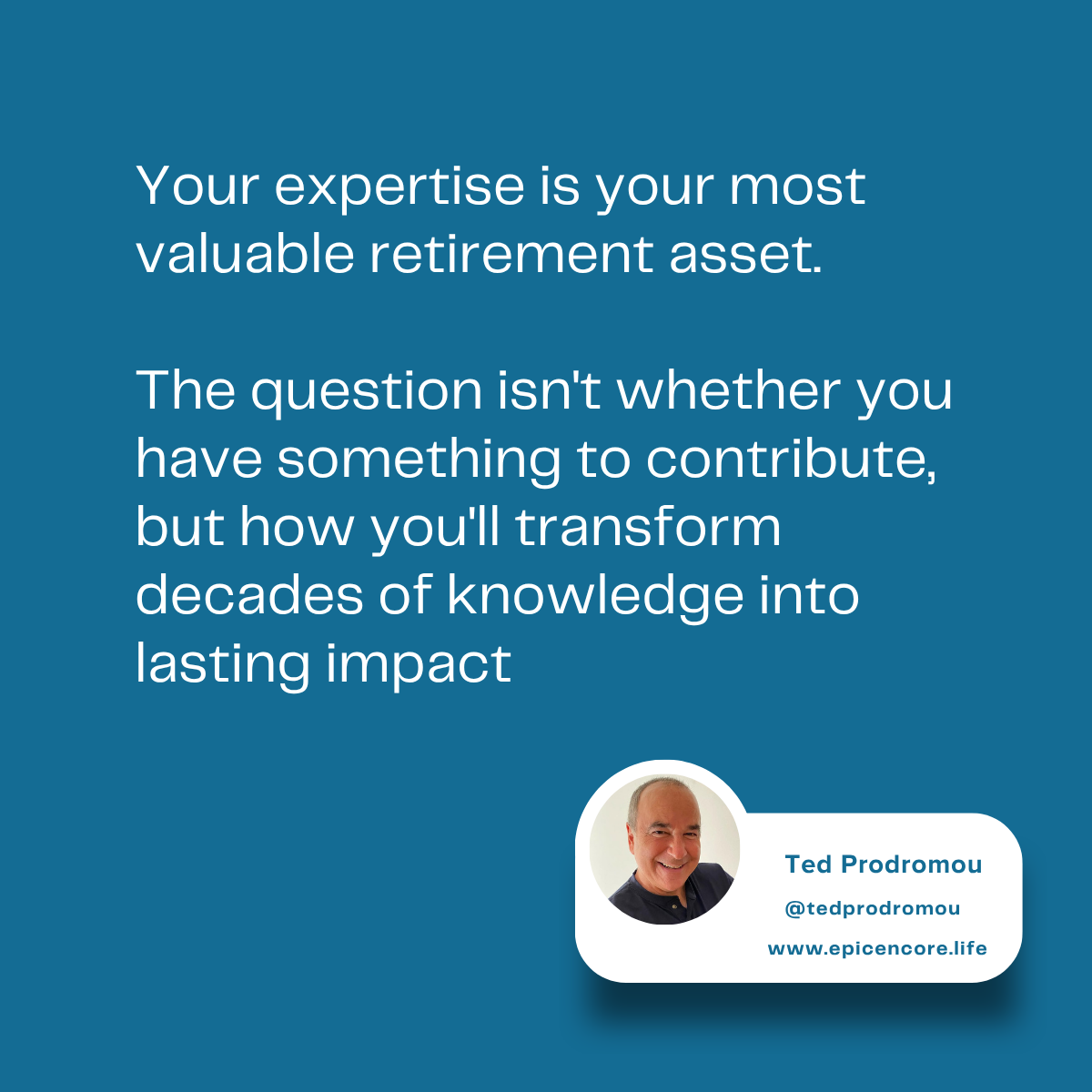 Your expertise is your most valuable retirement asset.

The question isn't whether you have something to contribute, but how you'll transform decades of knowledge into lasting impact

Ted Prodromou
@tedprodromou
www.epicencore.life